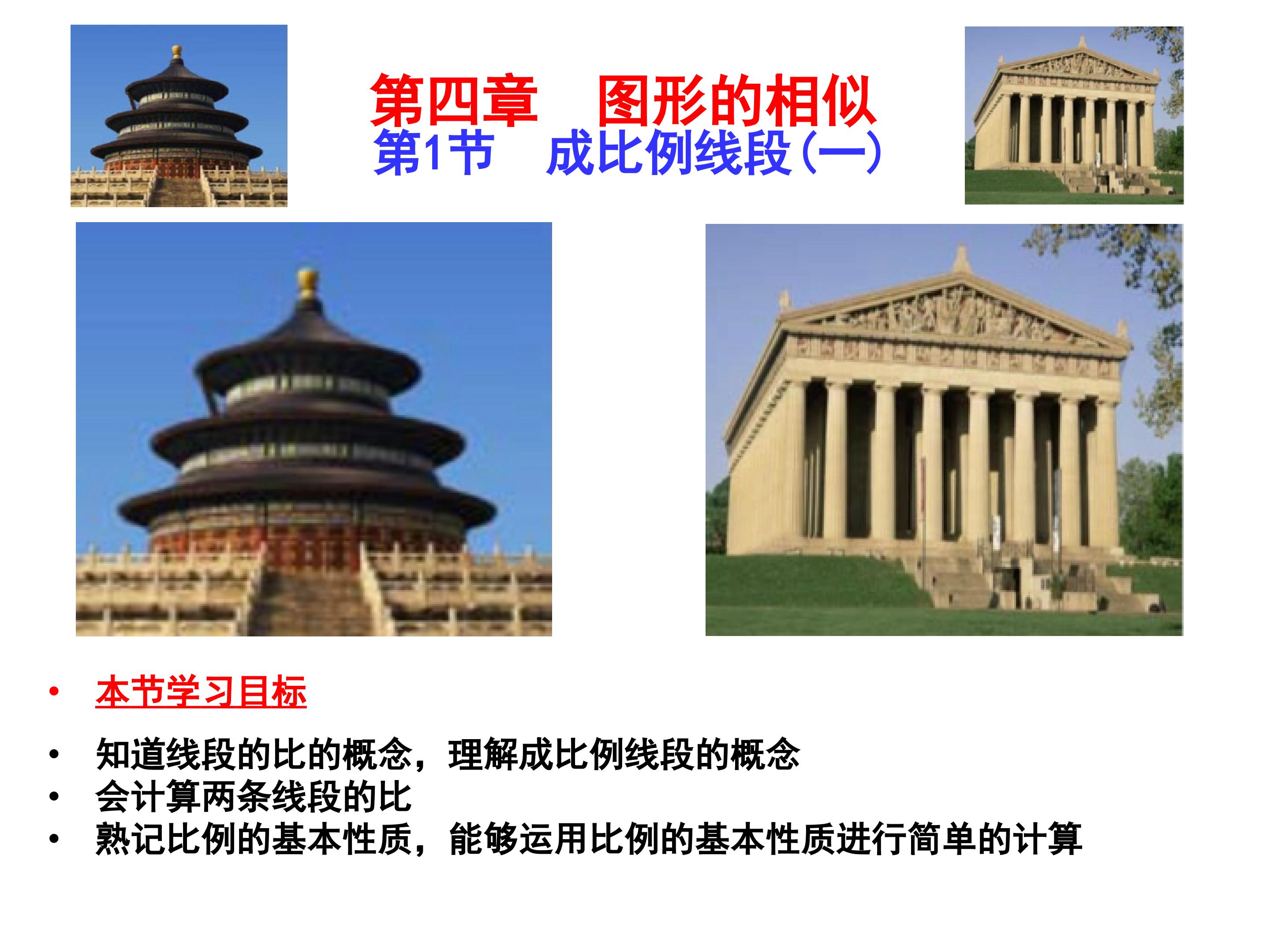 第四章　图形的相似
第1节　成比例线段(一)

• 本节学习目标

• 知道线段的比的概念，理解成比例线段的概念
• 会计算两条线段的比
• 熟记比例的基本性质，能够运用比例的基本性质进行简单的计算